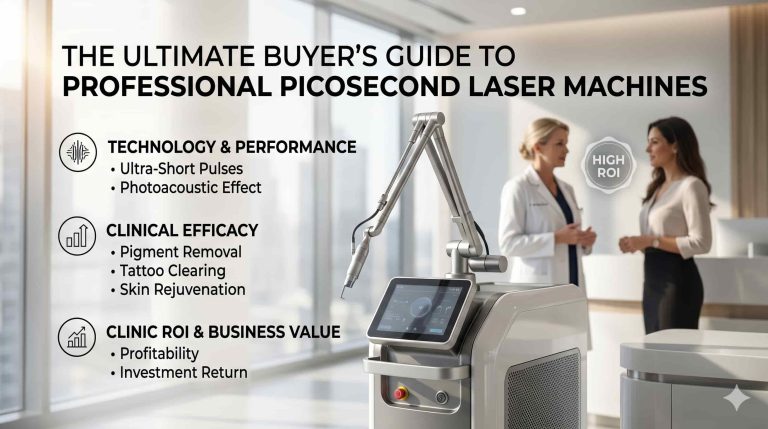 THE ULTIMATE BUYER'S GUIDE TO
PROFESSIONAL PICOSECOND LASER MACHINES

TECHNOLOGY & PERFORMANCE
• Ultra-Short Pulses
• Photoacoustic Effect

CLINICAL EFFICACY
• Pigment Removal
• Tattoo Clearing
• Skin Rejuvenation

CLINIC ROI & BUSINESS VALUE
• Profitability
• Investment Return

HIGH ROI